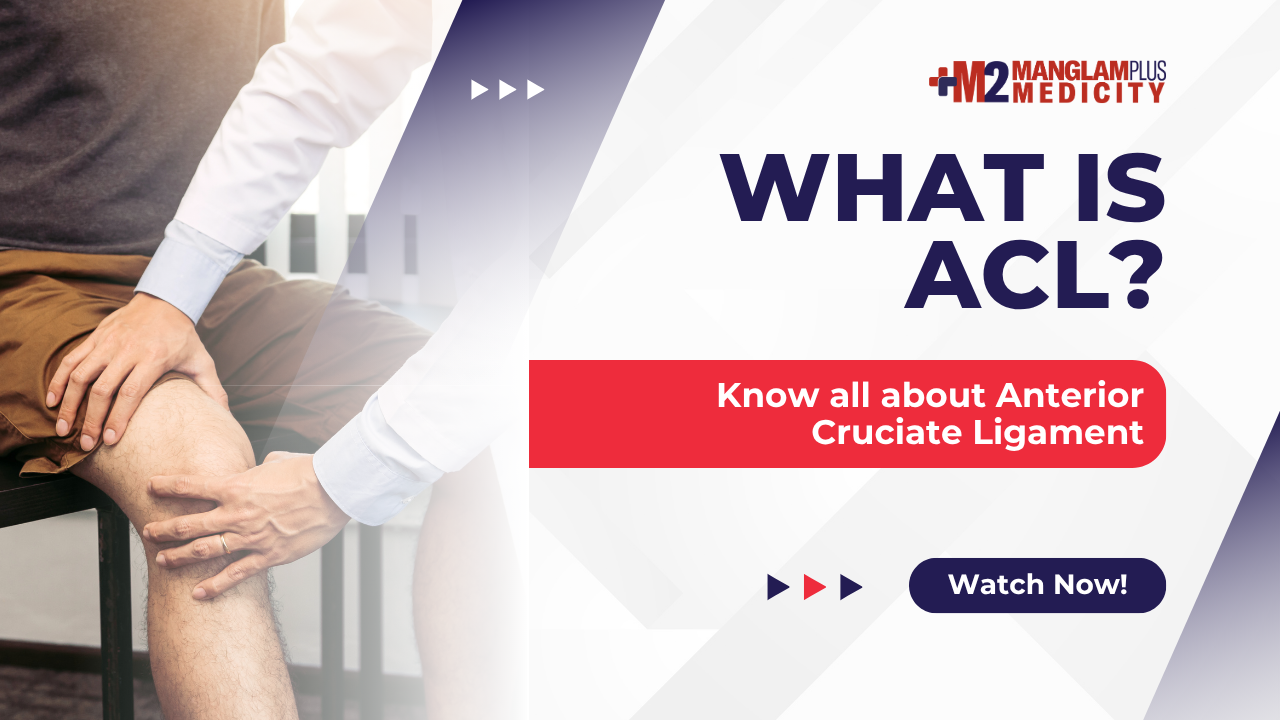 M2 MANGLAMPLUS MEDICITY

WHAT IS ACL?

Know all about Anterior Cruciate Ligament

Watch Now!